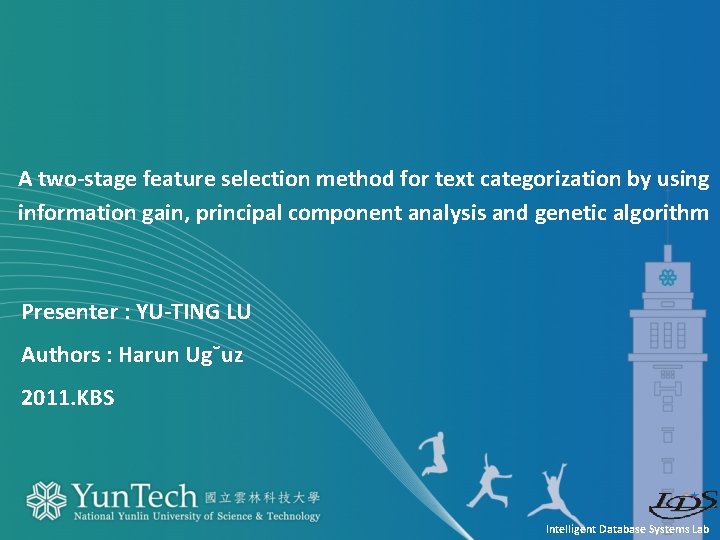 A two-stage feature selection method for text categorization by using information gain, principal component analysis and genetic algorithm

Presenter : YU-TING LU

Authors : Harun Ug˘uz

2011.KBS

YunTech 國立雲林科技大學
National Yunlin University of Science & Technology

IDS

Intelligent Database Systems Lab